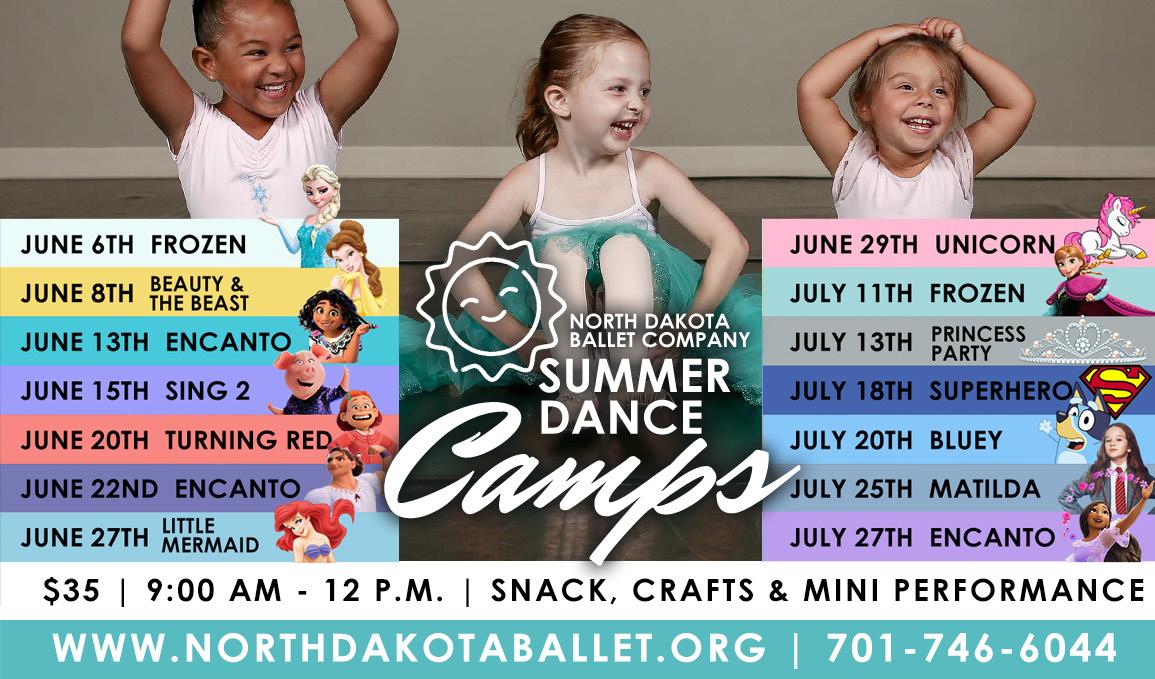 JUNE 6TH FROZEN
JUNE 8TH BEAUTY & THE BEAST
JUNE 13TH ENCANTO
JUNE 15TH SING 2
JUNE 20TH TURNING RED
JUNE 22ND ENCANTO
JUNE 27TH LITTLE MERMAID

NORTH DAKOTA BALLET COMPANY
SUMMER DANCE
Camps

JUNE 29TH UNICORN
JULY 11TH FROZEN
JULY 13TH PRINCESS PARTY
JULY 18TH SUPERHERO
JULY 20TH BLUEY
JULY 25TH MATILDA
JULY 27TH ENCANTO

$35 | 9:00 AM - 12 P.M. | SNACK, CRAFTS & MINI PERFORMANCE

WWW.NORTHDAKOTABALLET.ORG | 701-746-6044